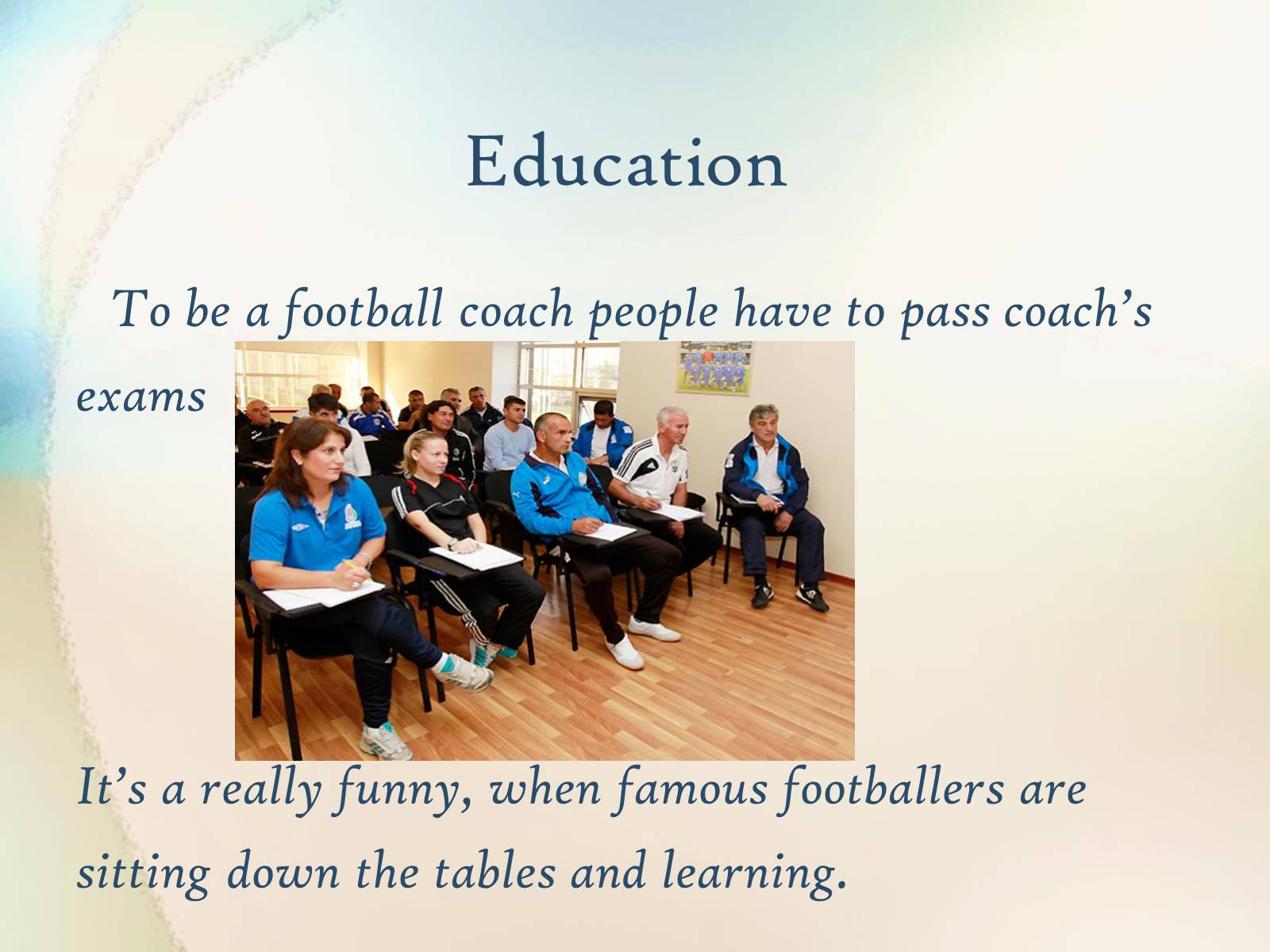 Education

To be a football coach people have to pass coach's exams

It's a really funny, when famous footballers are sitting down the tables and learning.